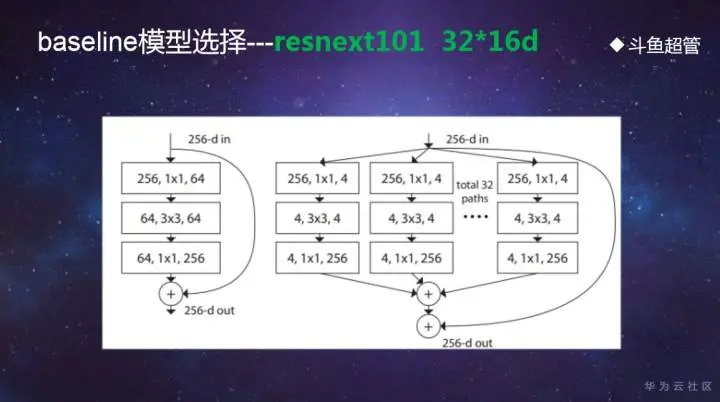 baseline模型选择---resnext101 32*16d

◆ 斗鱼超管

256-d in

256, 1x1, 64

64, 3x3, 64

64, 1x1, 256

+

256-d out

256-d in

256, 1x1, 4

4, 3x3, 4

4, 1x1, 256

256, 1x1, 4

4, 3x3, 4

4, 1x1, 256

total 32 paths

....

256, 1x1, 4

4, 3x3, 4

4, 1x1, 256

+

+

256-d out

华为云社区